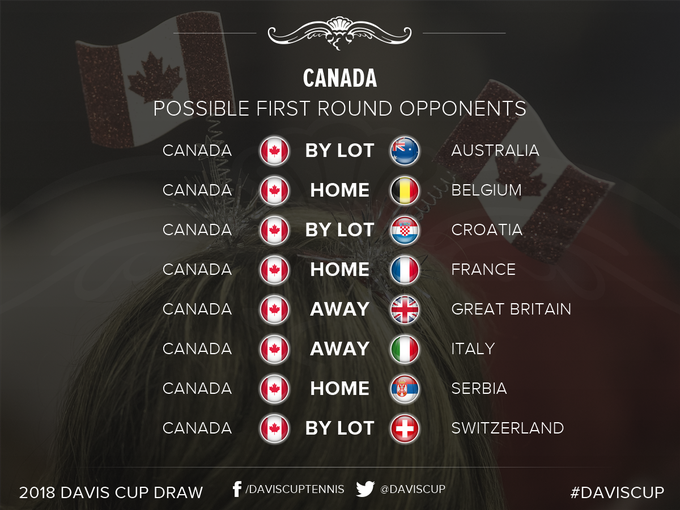 CANADA

POSSIBLE FIRST ROUND OPPONENTS

CANADA BY LOT AUSTRALIA

CANADA HOME BELGIUM

CANADA BY LOT CROATIA

CANADA HOME FRANCE

CANADA AWAY GREAT BRITAIN

CANADA AWAY ITALY

CANADA HOME SERBIA

CANADA BY LOT SWITZERLAND

2018 DAVIS CUP DRAW

/DAVISCUPTENNIS @DAVISCUP

#DAVISCUP